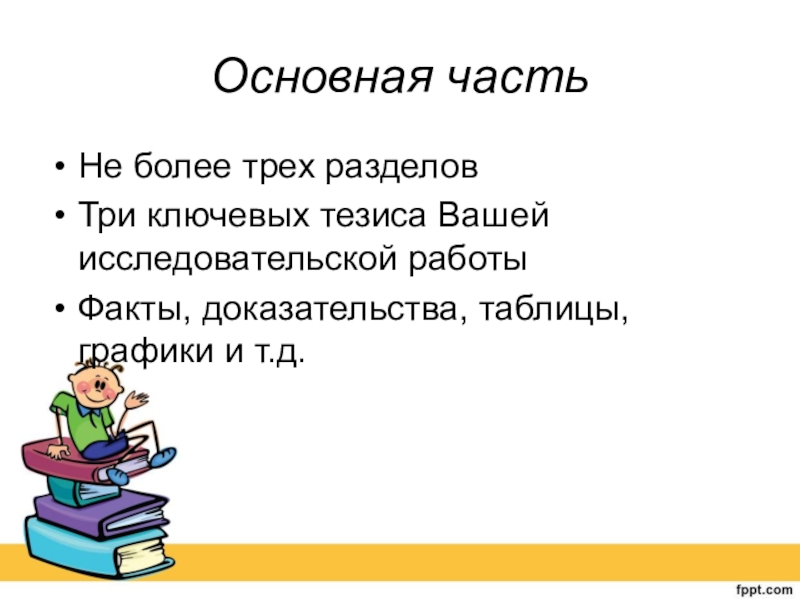 Основная часть

• Не более трех разделов
• Три ключевых тезиса Вашей исследовательской работы
• Факты, доказательства, таблицы, графики и т.д.

fppt.com